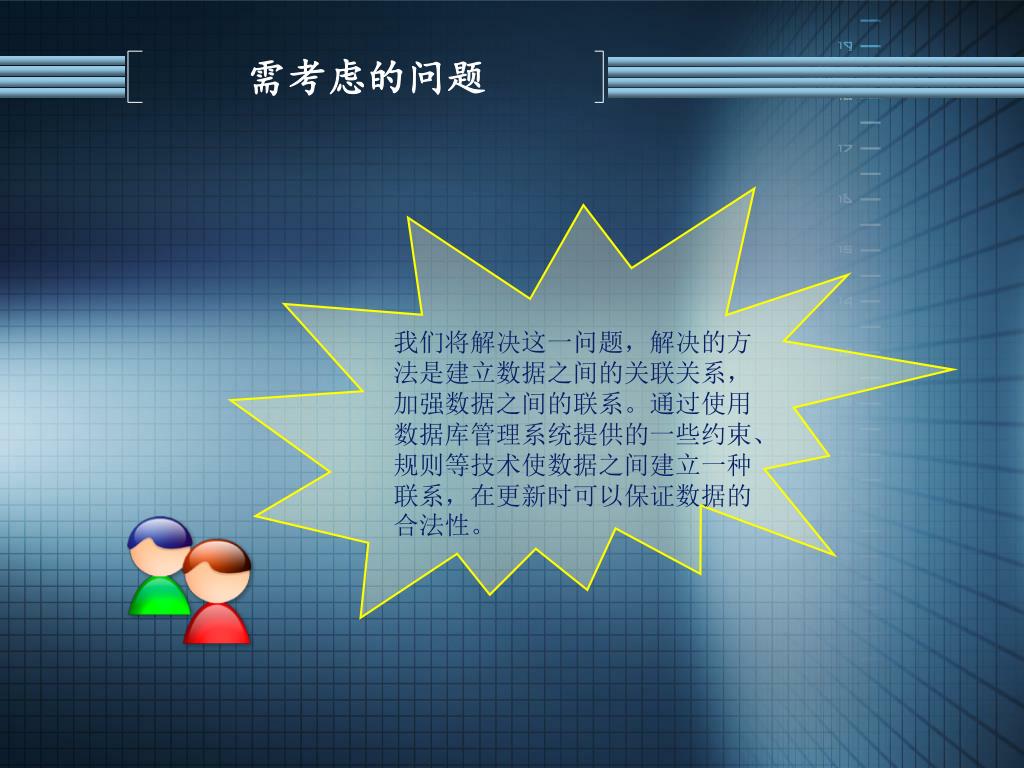 需考虑的问题

我们将解决这一问题，解决的方法是建立数据之间的关联关系，加强数据之间的联系。通过使用数据库管理系统提供的一些约束、规则等技术使数据之间建立一种联系，在更新时可以保证数据的合法性。